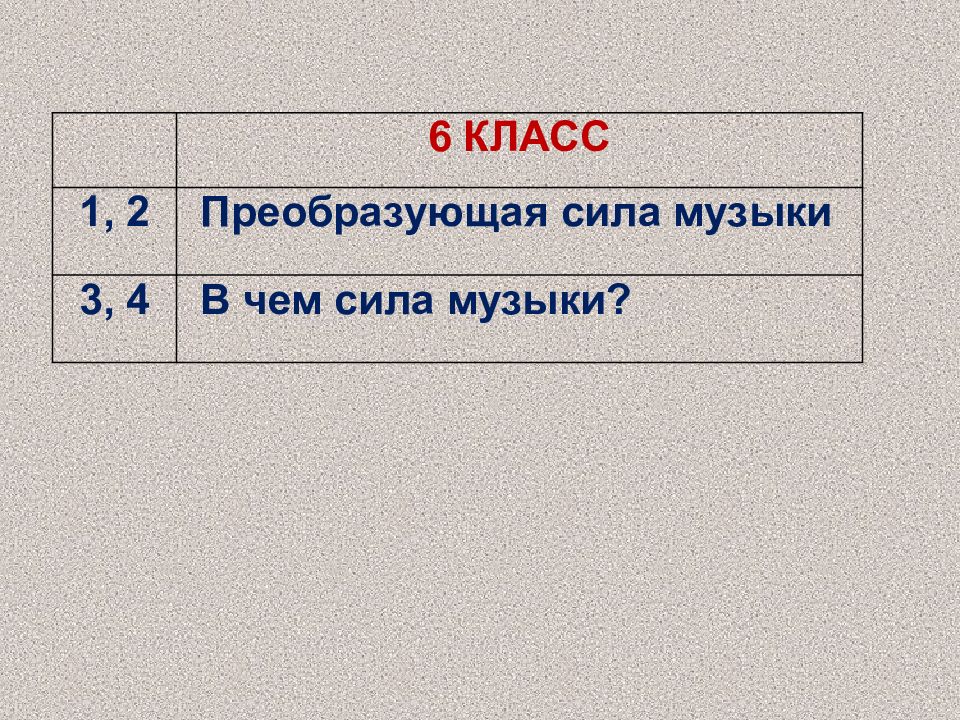 |  | 6 КЛАСС |
|---|---|
| 1, 2 | Преобразующая сила музыки |
| 3, 4 | В чем сила музыки? |